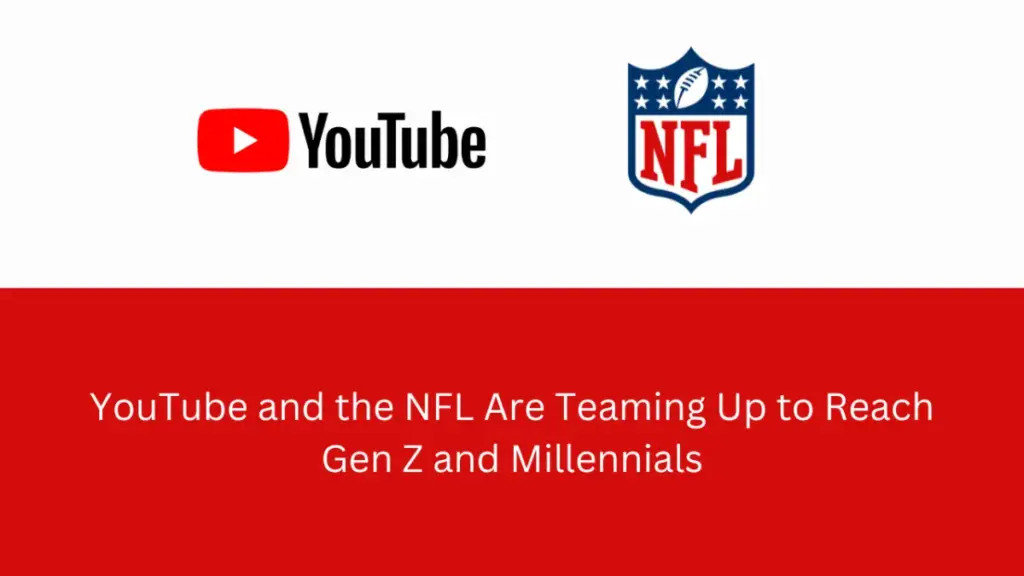 YouTube

NFL

YouTube and the NFL Are Teaming Up to Reach Gen Z and Millennials